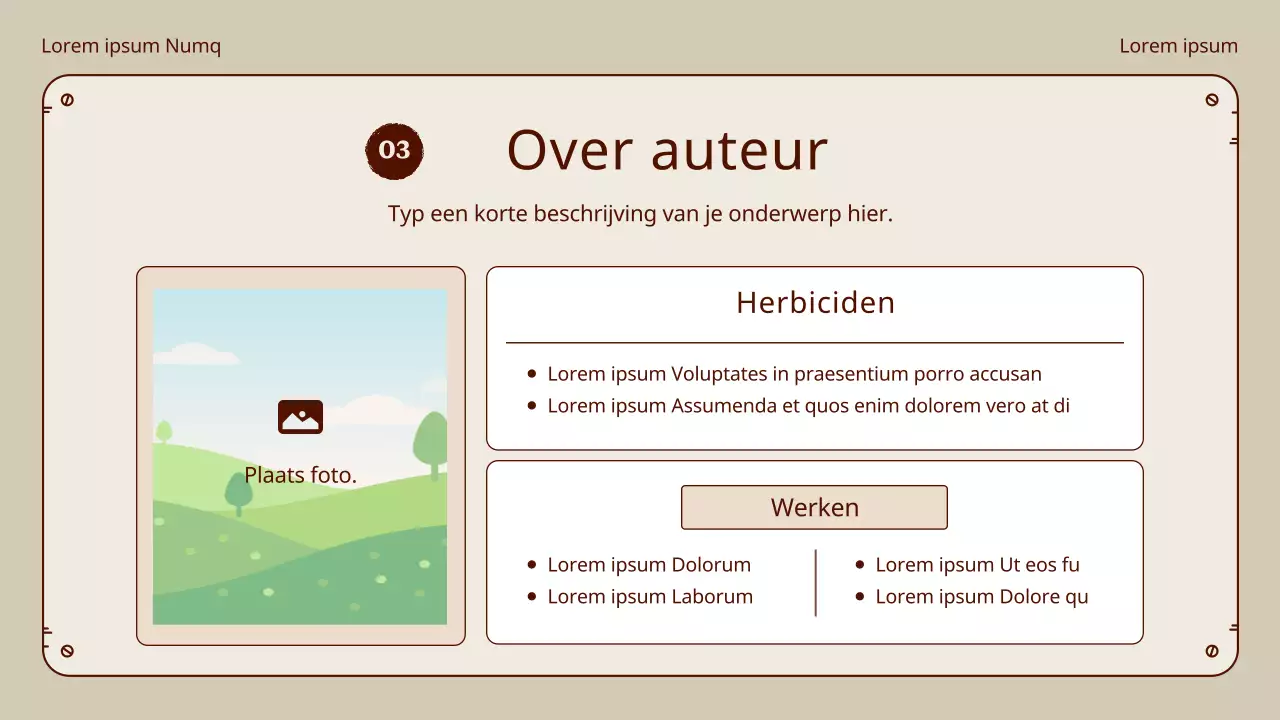 Lorem ipsum Numq

Lorem ipsum

03

Over auteur

Typ een korte beschrijving van je onderwerp hier.

Plaats foto.

Herbiciden

- Lorem ipsum Voluptates in praesentium porro accusan
- Lorem ipsum Assumenda et quos enim dolorem vero at di

Werken

- Lorem ipsum Dolorum
- Lorem ipsum Laborum

- Lorem ipsum Ut eos fu
- Lorem ipsum Dolore qu